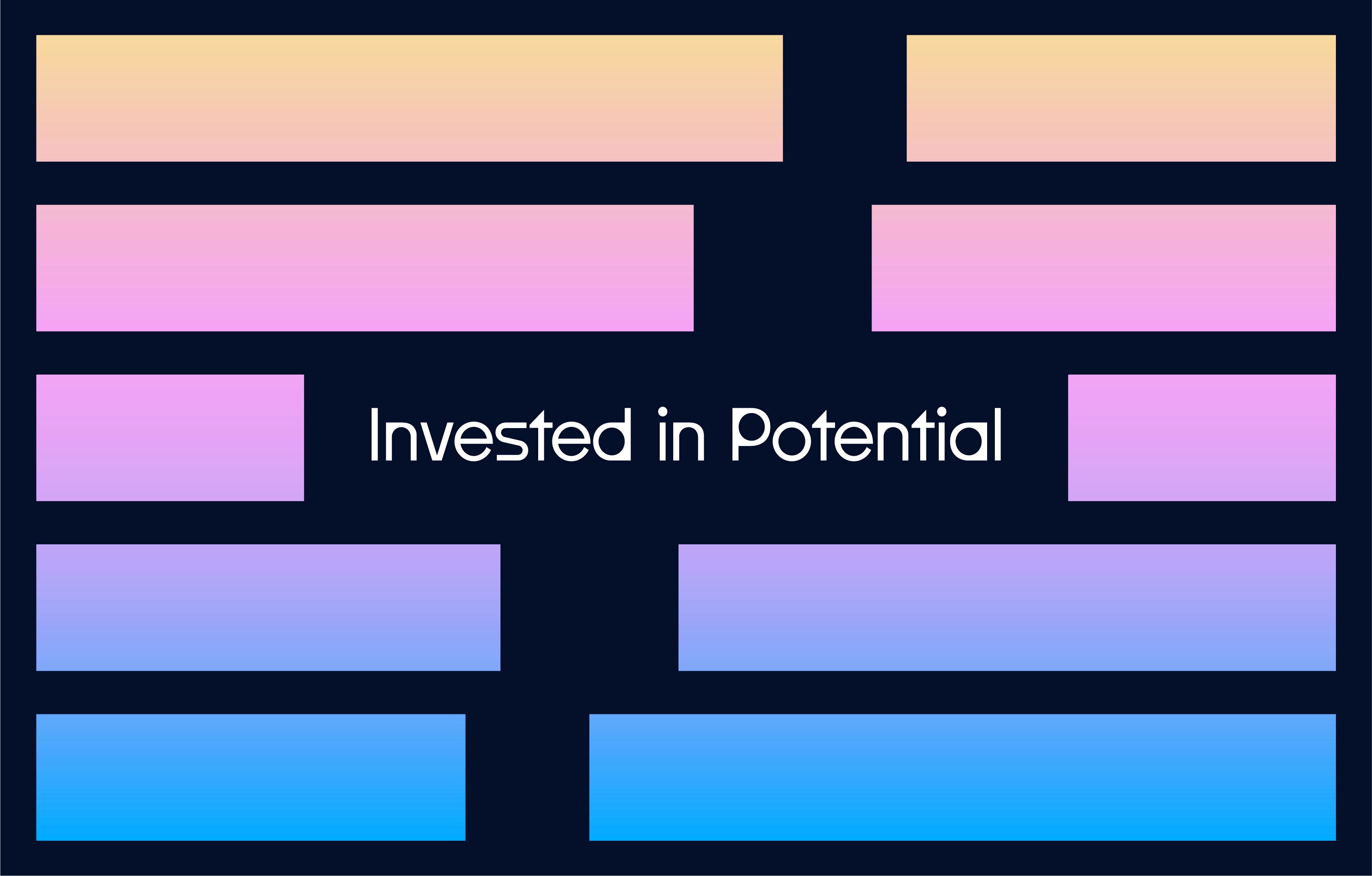 Invested in Potential